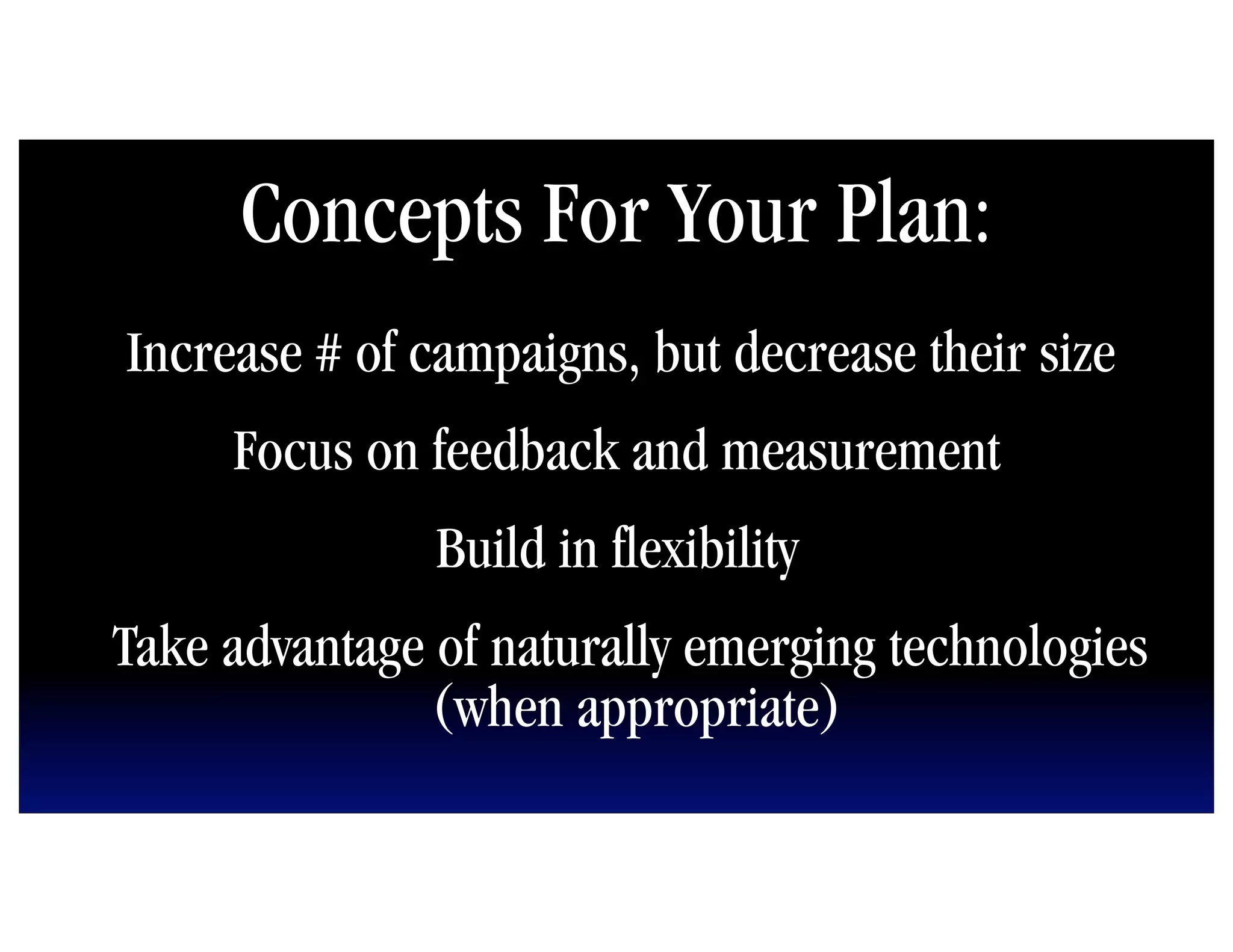 Concepts For Your Plan:

Increase # of campaigns, but decrease their size

Focus on feedback and measurement

Build in flexibility

Take advantage of naturally emerging technologies (when appropriate)